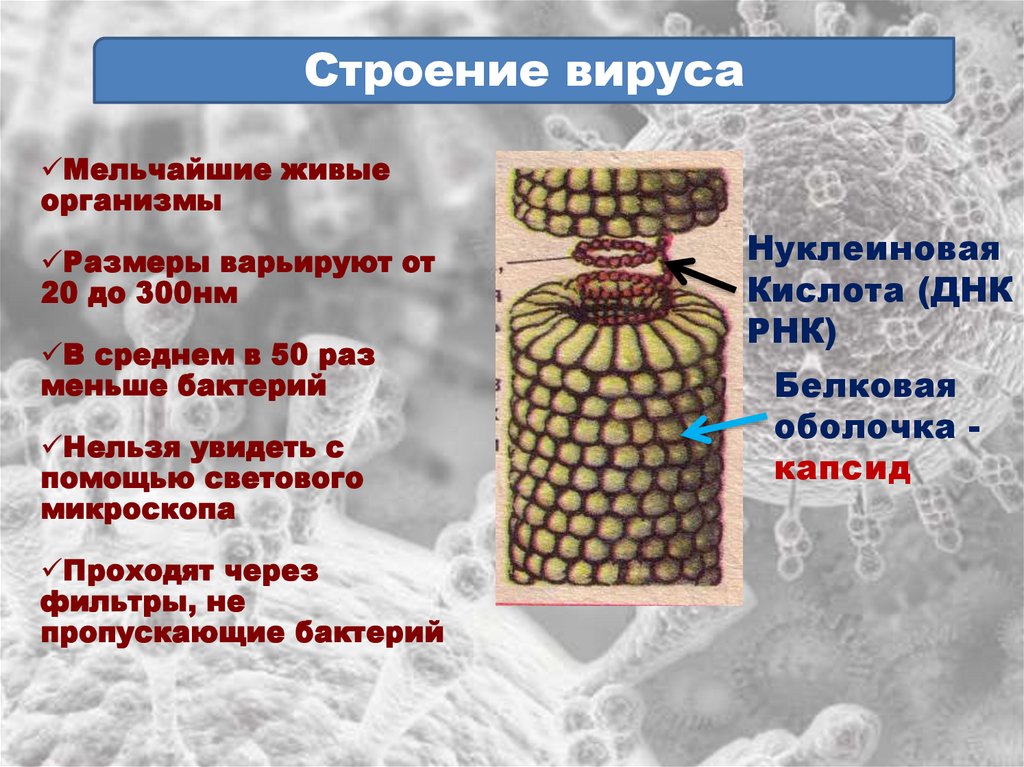 Строение вируса

✓Мельчайшие живые организмы

✓Размеры варьируют от 20 до 300нм

✓В среднем в 50 раз меньше бактерий

✓Нельзя увидеть с помощью светового микроскопа

✓Проходят через фильтры, не пропускающие бактерий

Нуклеиновая Кислота (ДНК РНК)

Белковая оболочка - капсид